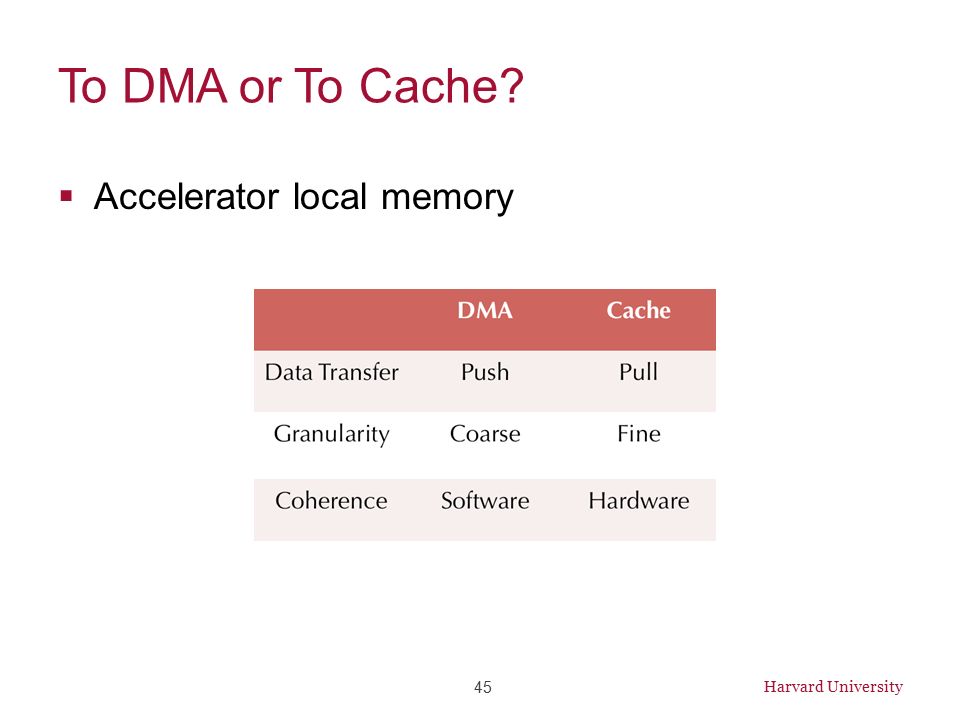 To DMA or To Cache?

▪ Accelerator local memory

| | DMA | Cache |
|---|---|---|
| Data Transfer | Push | Pull |
| Granularity | Coarse | Fine |
| Coherence | Software | Hardware |

45

Harvard University